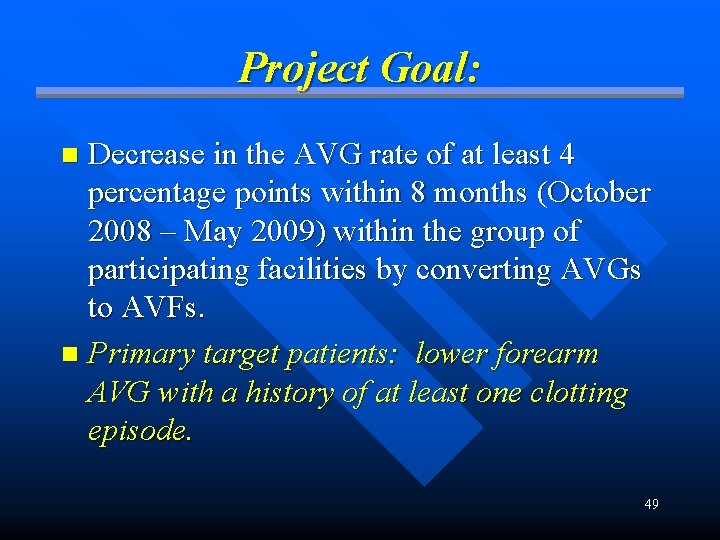 Project Goal:

Decrease in the AVG rate of at least 4 percentage points within 8 months (October 2008 – May 2009) within the group of participating facilities by converting AVGs to AVFs.

Primary target patients:  lower forearm AVG with a history of at least one clotting episode.

49